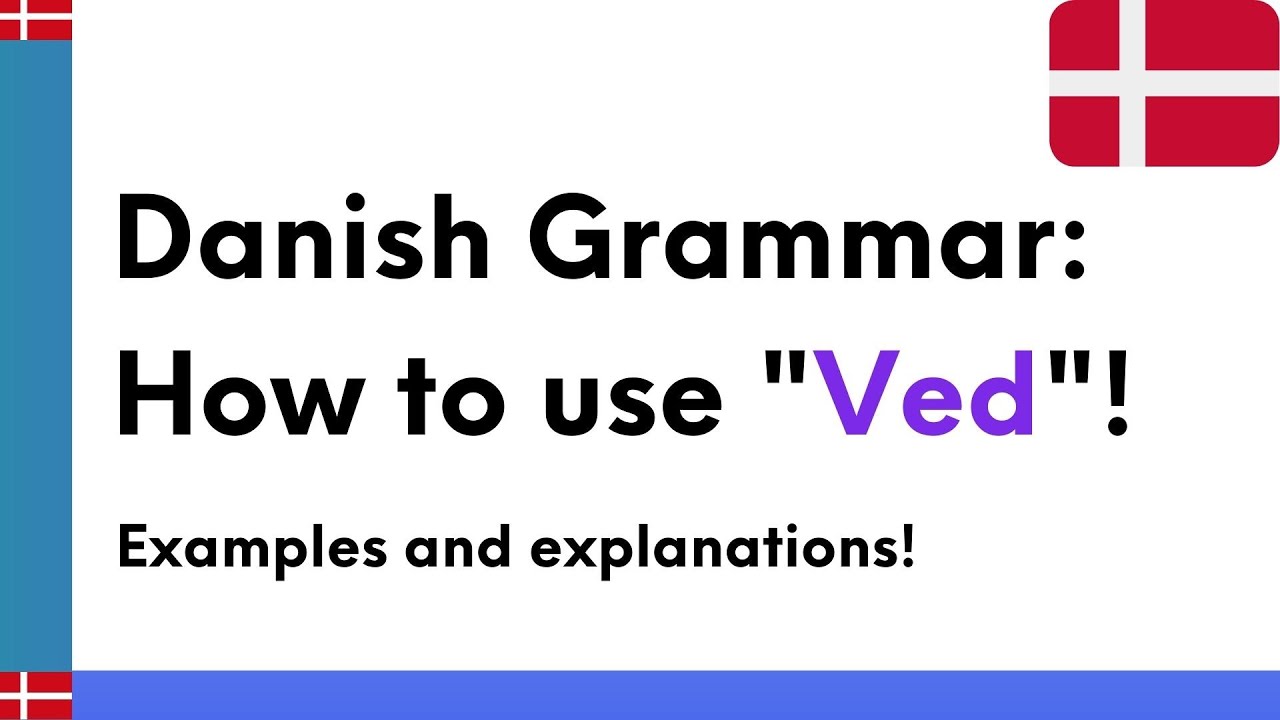 Danish Grammar:
How to use "Ved"!

Examples and explanations!